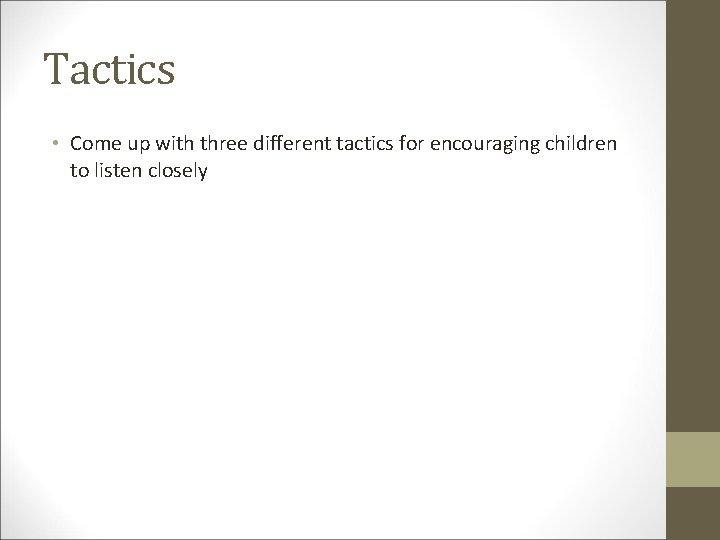 Tactics

• Come up with three different tactics for encouraging children to listen closely